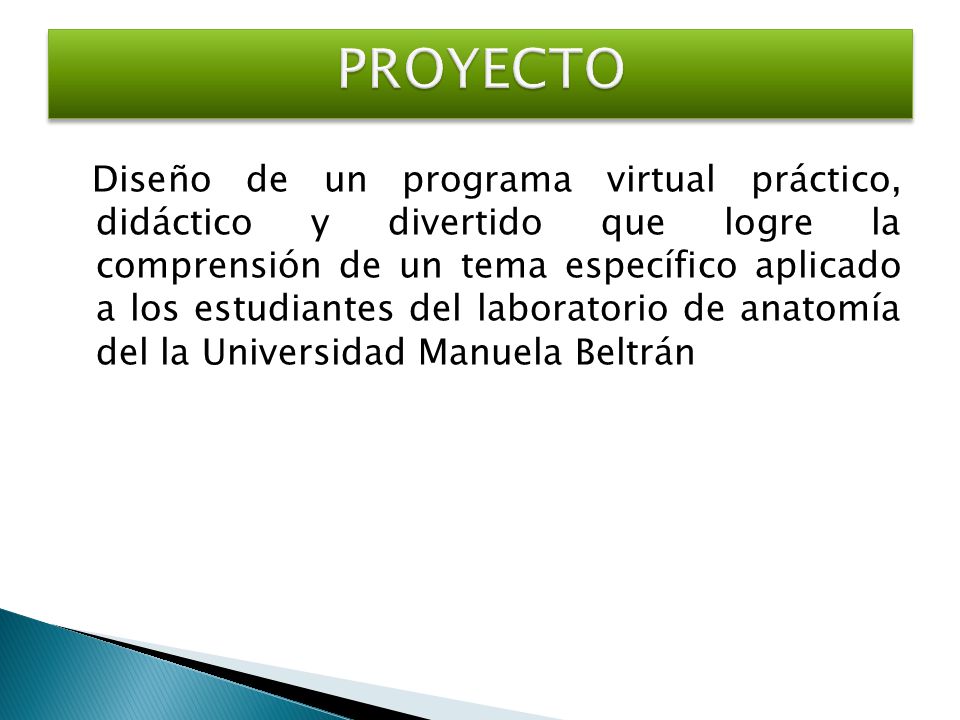 PROYECTO

Diseño de un programa virtual práctico, didáctico y divertido que logre la comprensión de un tema específico aplicado a los estudiantes del laboratorio de anatomía del la Universidad Manuela Beltrán